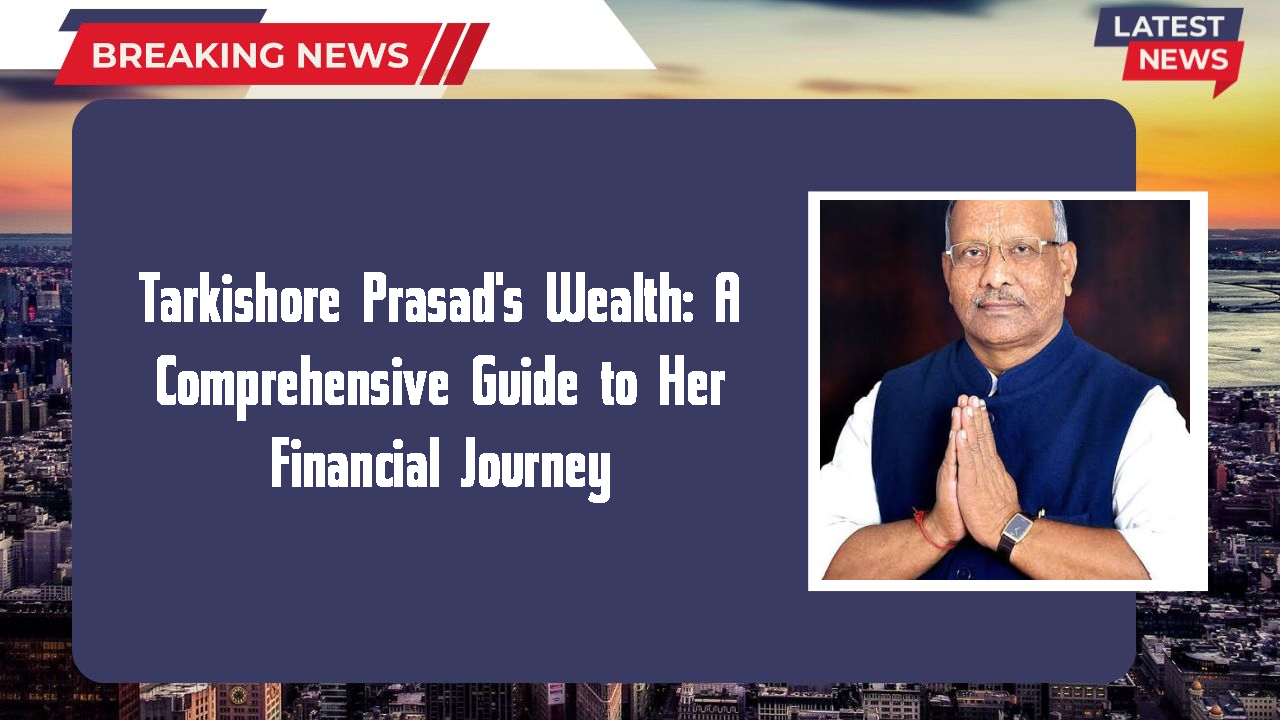 BREAKING NEWS

LATEST NEWS

Tarkishore Prasad's Wealth: A Comprehensive Guide to Her Financial Journey